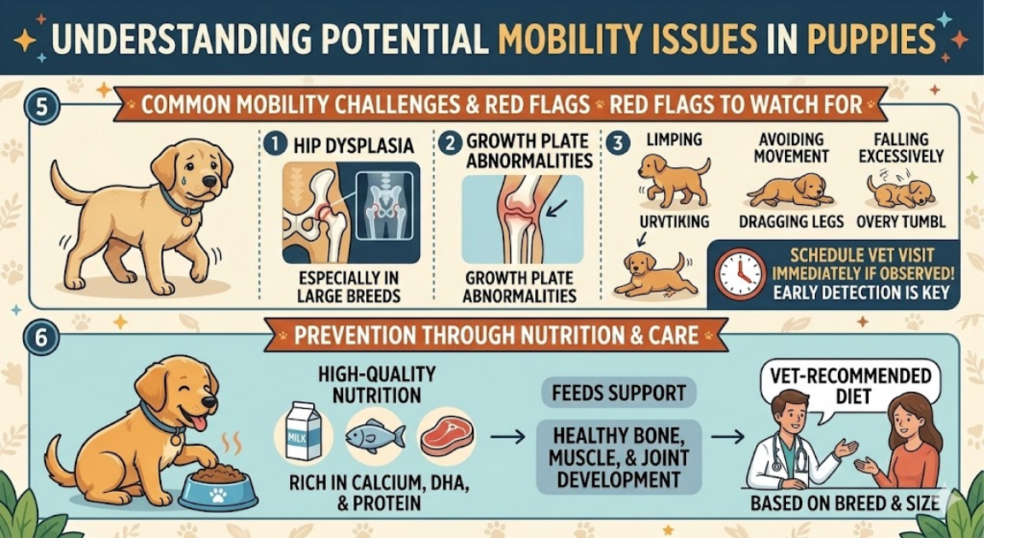 UNDERSTANDING POTENTIAL MOBILITY ISSUES IN PUPPIES

5

COMMON MOBILITY CHALLENGES & RED FLAGS RED FLAGS TO WATCH FOR

1 HIP DYSPLASIA

ESPECIALLY IN LARGE BREEDS

2 GROWTH PLATE ABNORMALITIES

GROWTH PLATE ABNORMALITIES

3

LIMPING

AVOIDING MOVEMENT

FALLING EXCESSIVELY

URVTIKING

DRAGGING LEGS

OVERY TUMBL

SCHEDULE VET VISIT IMMEDIATELY IF OBSERVED!

EARLY DETECTION IS KEY

6

PREVENTION THROUGH NUTRITION & CARE

HIGH-QUALITY NUTRITION

MILK

RICH IN CALCIUM, DHA, & PROTEIN

FEEDS SUPPORT

HEALTHY BONE, MUSCLE, & JOINT DEVELOPMENT

VET-RECOMMENDED DIET

BASED ON BREED & SIZE